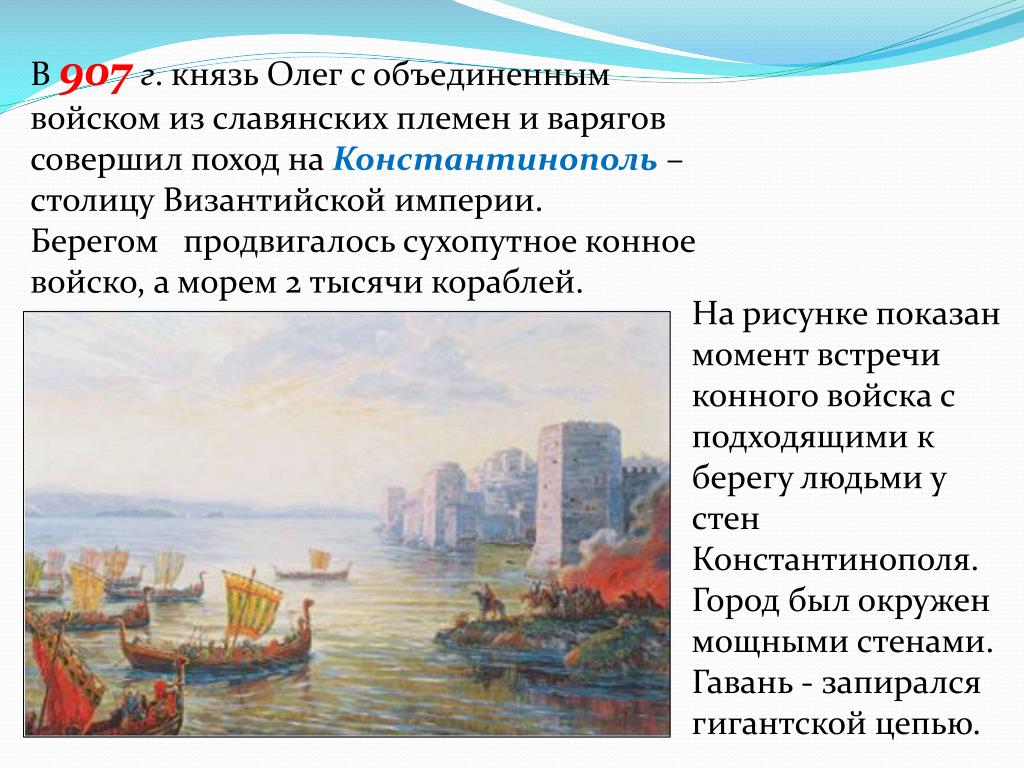 В 907 г. князь Олег с объединенным войском из славянских племен и варягов совершил поход на Константинополь – столицу Византийской империи. Берегом продвигалось сухопутное конное войско, а морем 2 тысячи кораблей.

На рисунке показан момент встречи конного войска с подходящими к берегу людьми у стен Константинополя. Город был окружен мощными стенами. Гавань - запирался гигантской цепью.